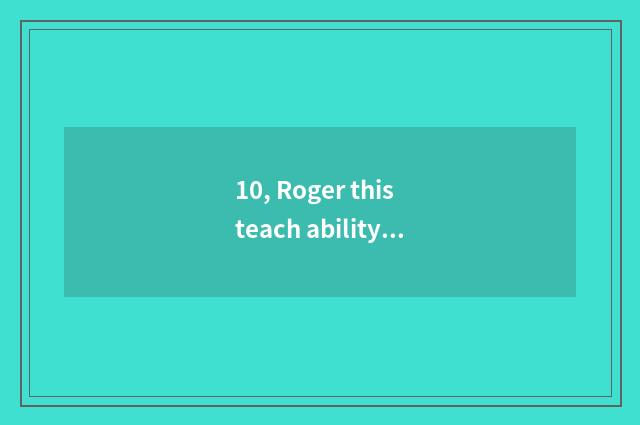 10, Roger this teach ability...